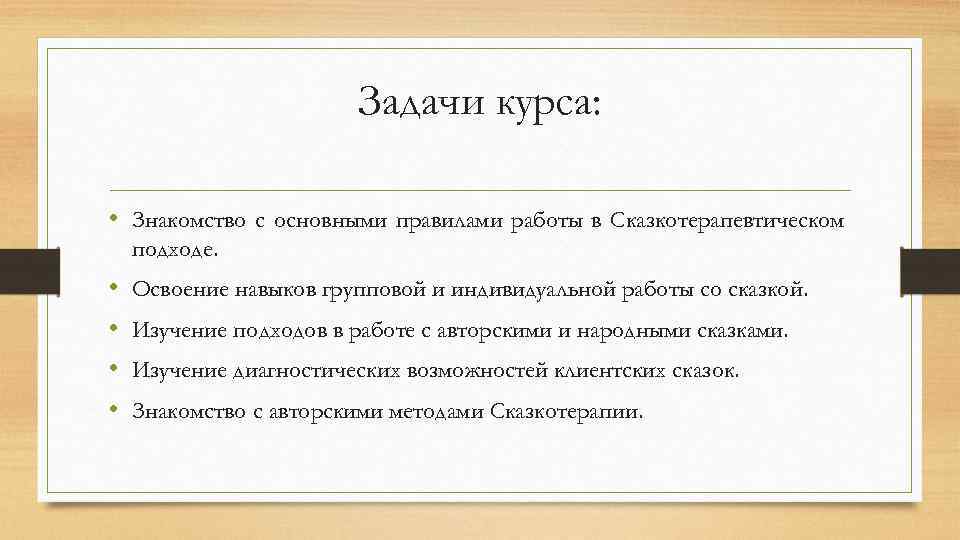 Задачи курса:

• Знакомство с основными правилами работы в Сказкотерапевтическом подходе.
• Освоение навыков групповой и индивидуальной работы со сказкой.
• Изучение подходов в работе с авторскими и народными сказками.
• Изучение диагностических возможностей клиентских сказок.
• Знакомство с авторскими методами Сказкотерапии.